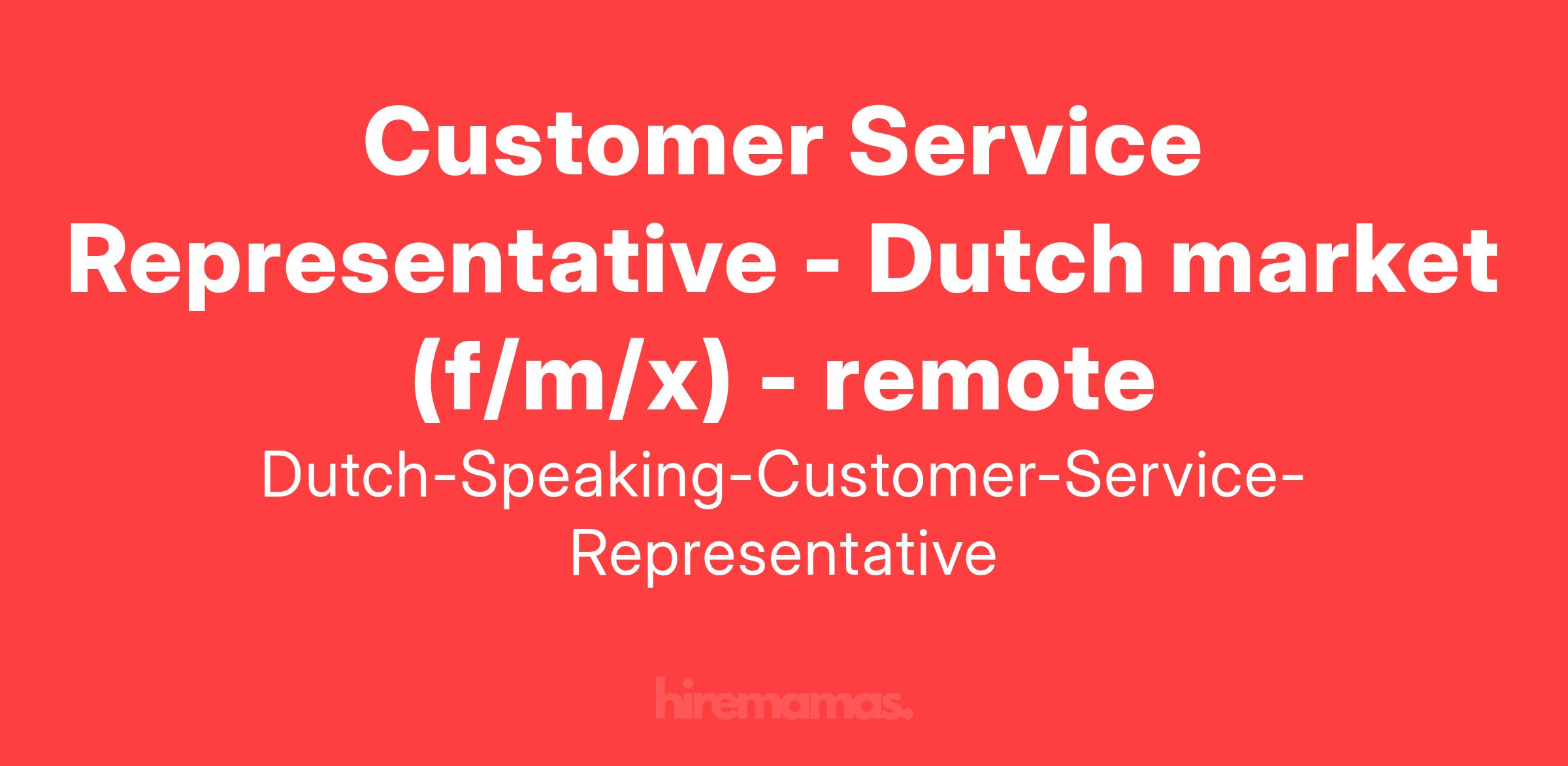 Customer Service Representative - Dutch market (f/m/x) - remote

Dutch-Speaking-Customer-Service-Representative

hiremamas.